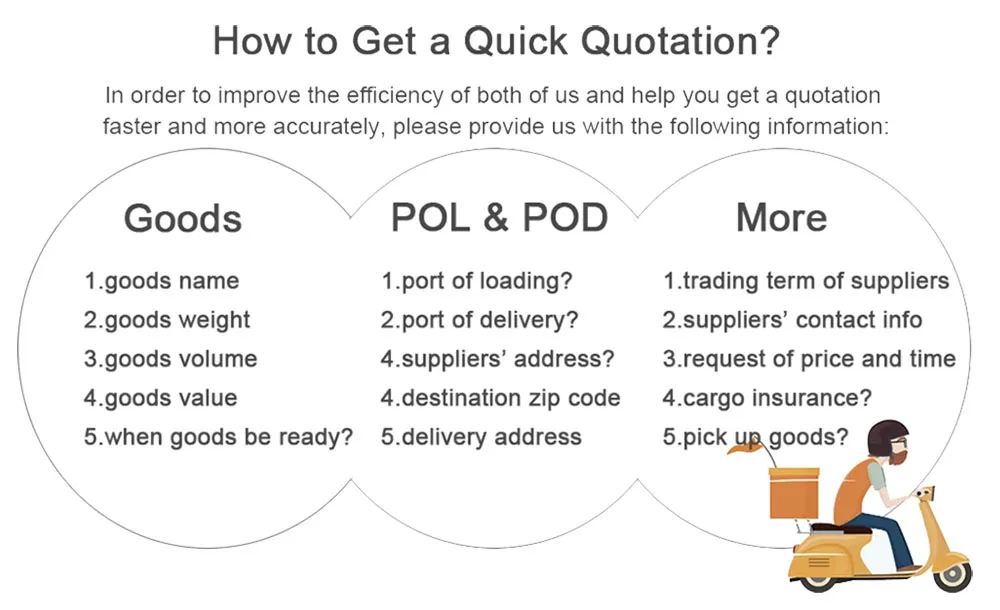 How to Get a Quick Quotation?

In order to improve the efficiency of both of us and help you get a quotation faster and more accurately, please provide us with the following information:

Goods

1.goods name
2.goods weight
3.goods volume
4.goods value
5.when goods be ready?

POL & POD

1.port of loading?
2.port of delivery?
4.suppliers' address?
4.destination zip code
5.delivery address

More

1.trading term of suppliers
2.suppliers' contact info
3.request of price and time
4.cargo insurance?
5.pick up goods?